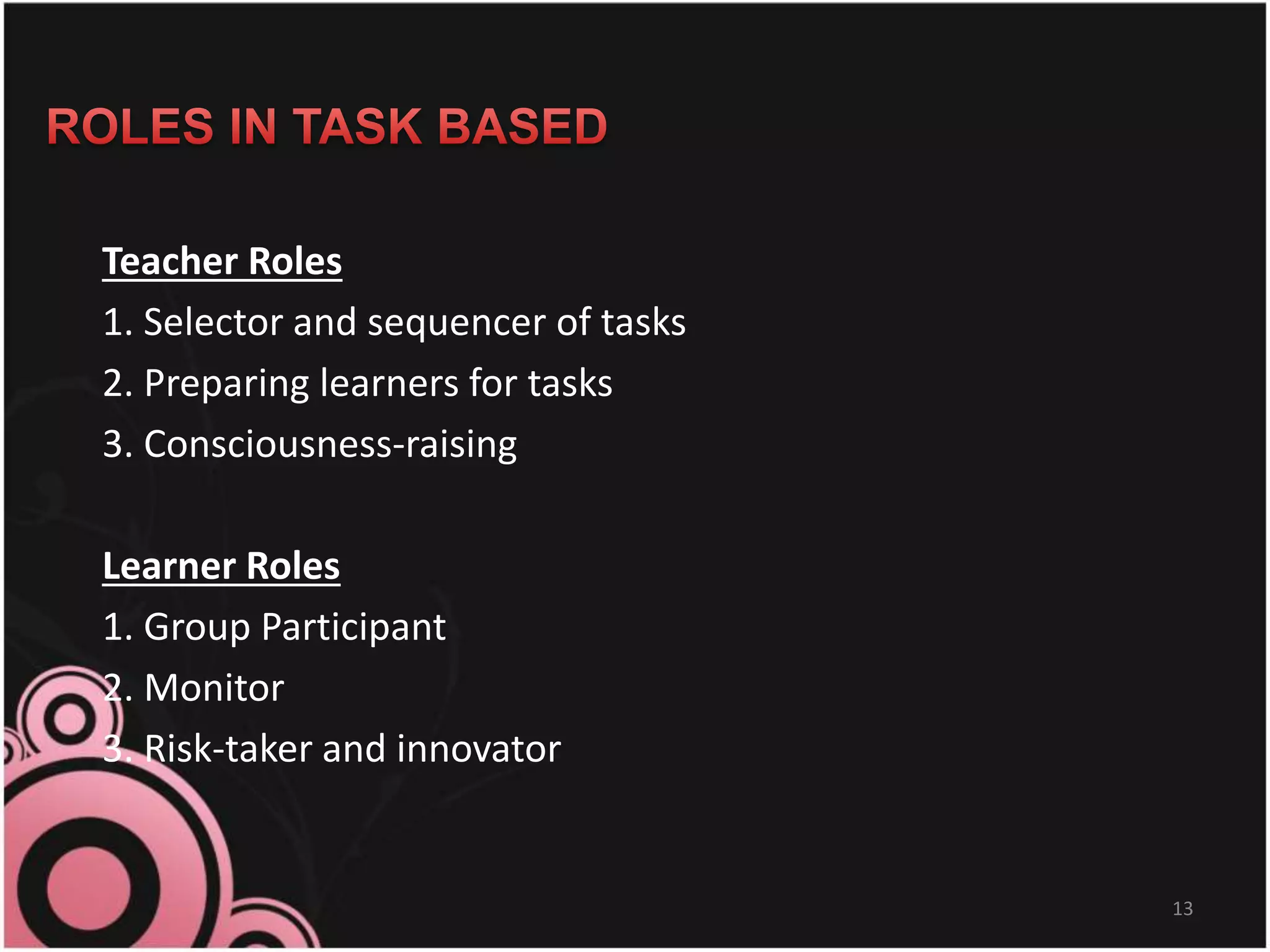 ROLES IN TASK BASED

Teacher Roles

1. Selector and sequencer of tasks
2. Preparing learners for tasks
3. Consciousness-raising

Learner Roles

1. Group Participant
2. Monitor
3. Risk-taker and innovator

13